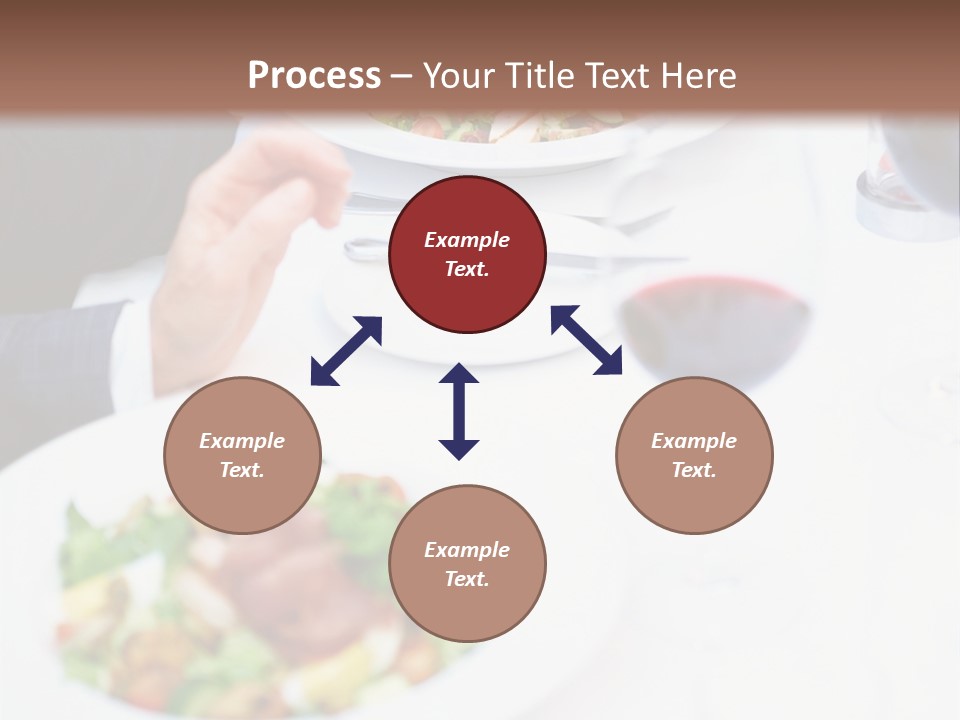 Process – Your Title Text Here

Example Text.

Example Text.

Example Text.

Example Text.